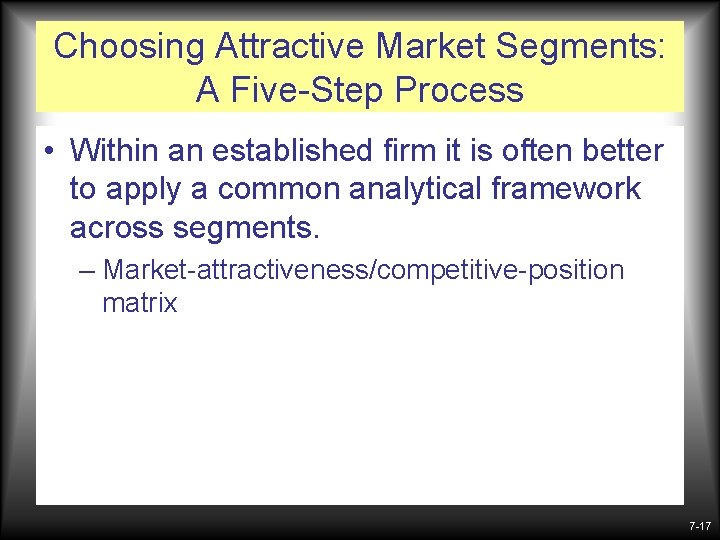 Choosing Attractive Market Segments: A Five-Step Process

• Within an established firm it is often better to apply a common analytical framework across segments.

– Market-attractiveness/competitive-position matrix

7-17